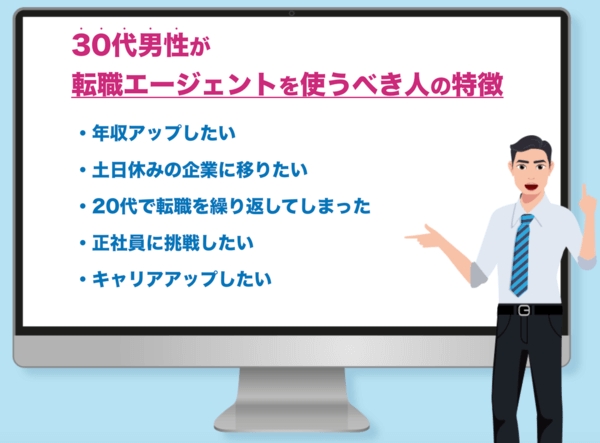 30代男性が
転職エージェントを使うべき人の特徴

・年収アップしたい
・土日休みの企業に移りたい
・20代で転職を繰り返してしまった
・正社員に挑戦したい
・キャリアアップしたい